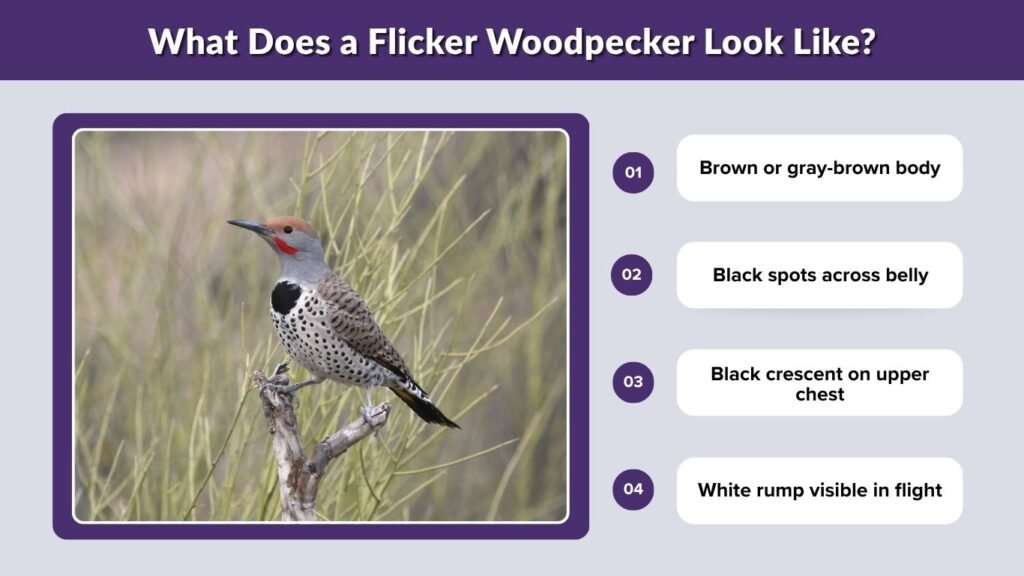 What Does a Flicker Woodpecker Look Like?

01 Brown or gray-brown body

02 Black spots across belly

03 Black crescent on upper chest

04 White rump visible in flight